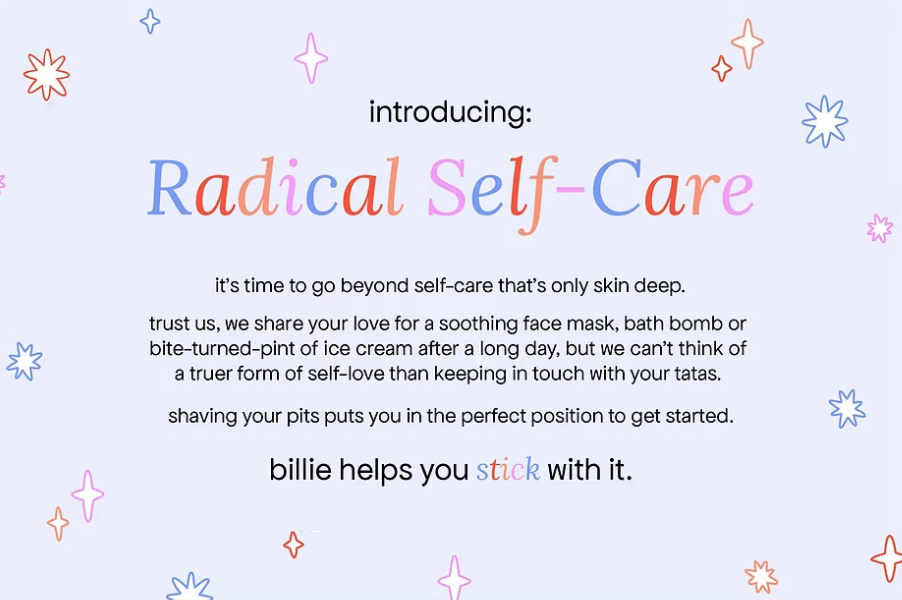 introducing:

Radical Self-Care

it's time to go beyond self-care that's only skin deep.

trust us, we share your love for a soothing face mask, bath bomb or bite-turned-pint of ice cream after a long day, but we can't think of a truer form of self-love than keeping in touch with your tatas.

shaving your pits puts you in the perfect position to get started.

billie helps you stick with it.